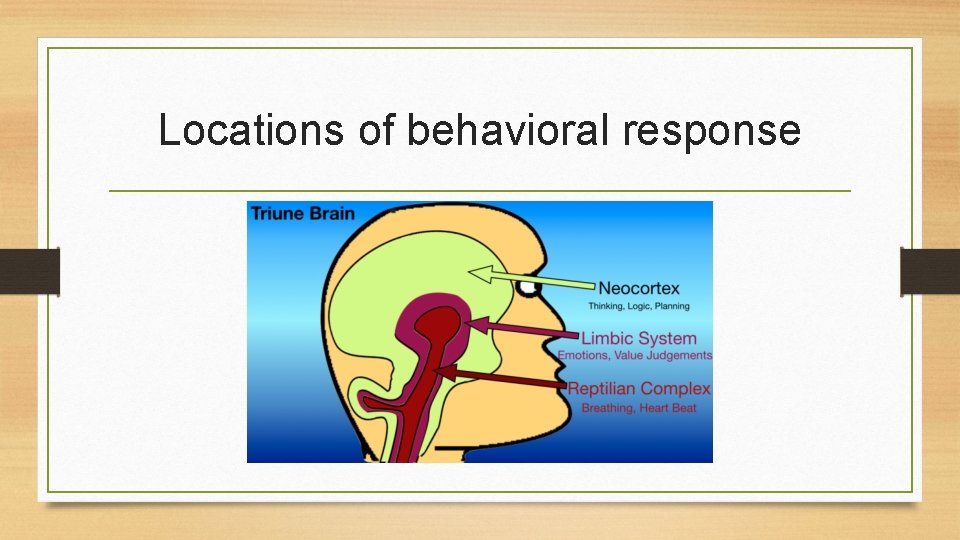 Locations of behavioral response

Triune Brain

Neocortex
Thinking, Logic, Planning

Limbic System
Emotions, Value Judgements

Reptilian Complex
Breathing, Heart Beat